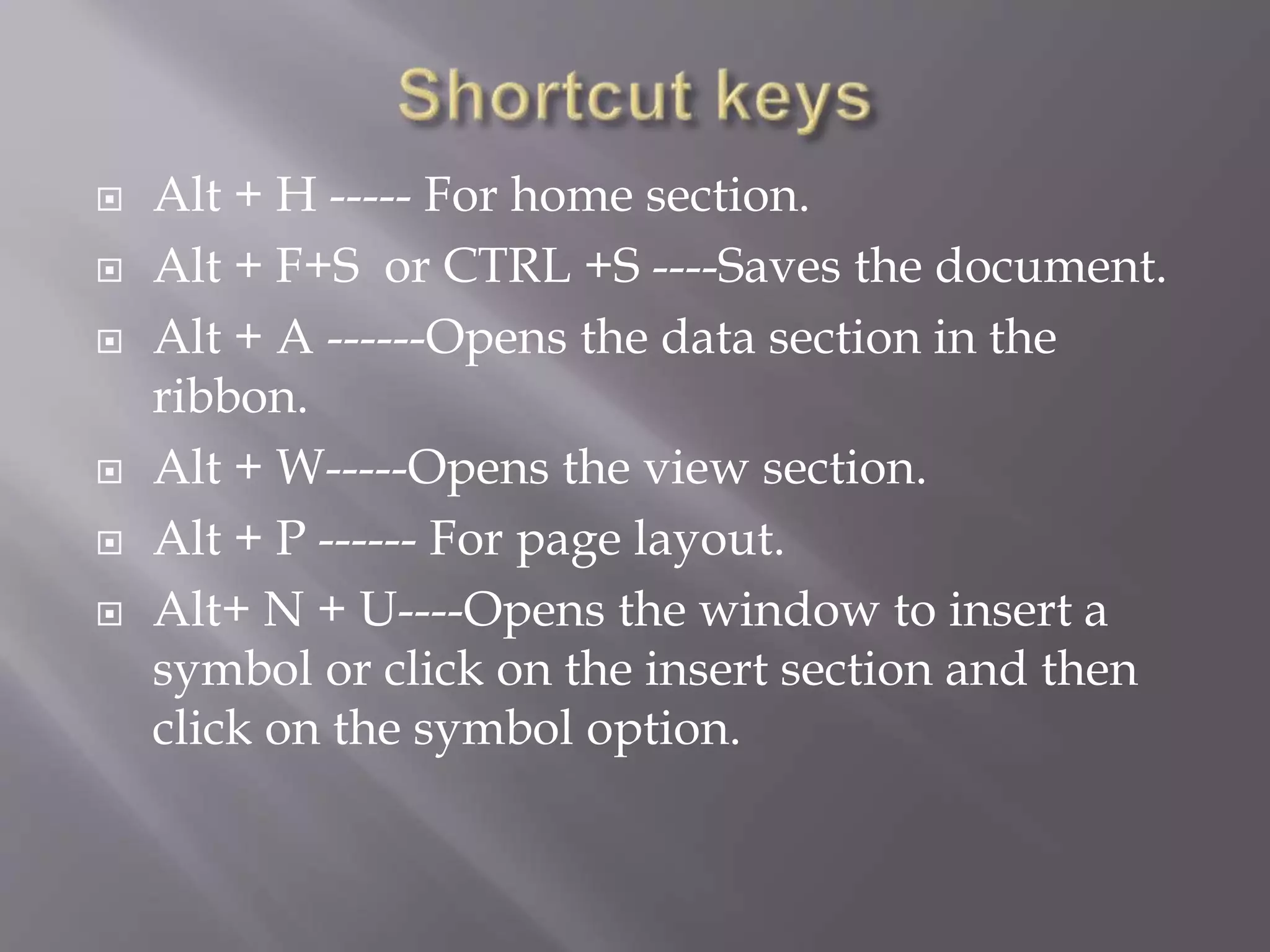 Shortcut keys

Alt + H ----- For home section.

Alt + F+S or CTRL +S ----Saves the document.

Alt + A ------Opens the data section in the ribbon.

Alt + W-----Opens the view section.

Alt + P ------ For page layout.

Alt+ N + U----Opens the window to insert a symbol or click on the insert section and then click on the symbol option.